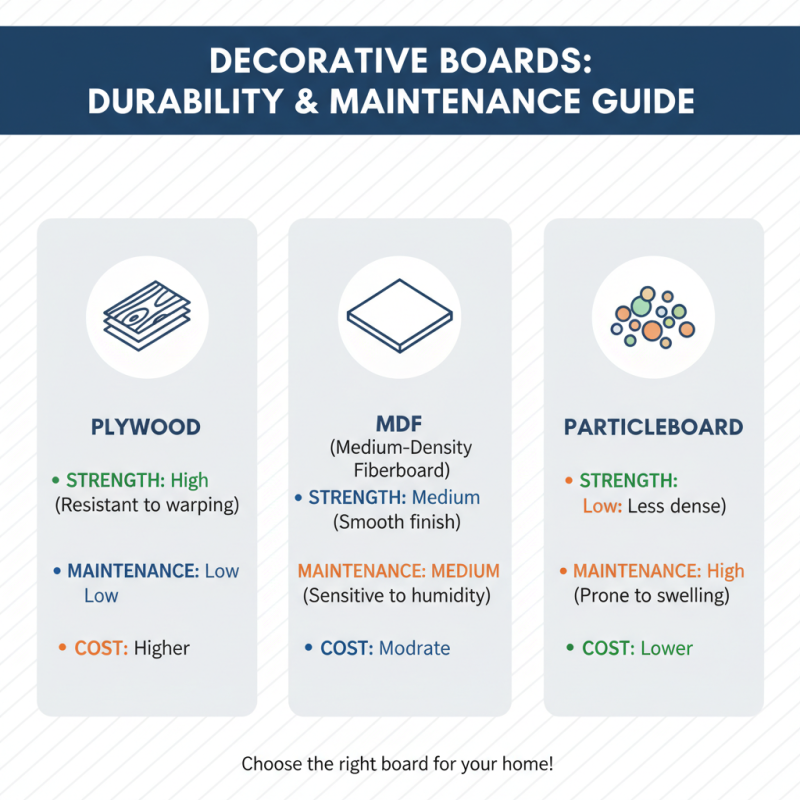 DECORATIVE BOARDS: DURABILITY & MAINTENANCE GUIDE

PLYWOOD

• STRENGTH: High (Resistant to warping)

• MAINTENANCE: Low Low

• COST: Higher

MDF (Medium-Density Fiberboard)

• STRENGTH: Medium (Smooth finish)

MAINTENANCE: MEDIUM (Sensitive to humidity)

• COST: Modrate

PARTICLEBOARD

• STRENGTH: Low: Less dense)

• MAINTENANCE: High (Prone to swelling)

• COST: Lower

Choose the right board for your home!